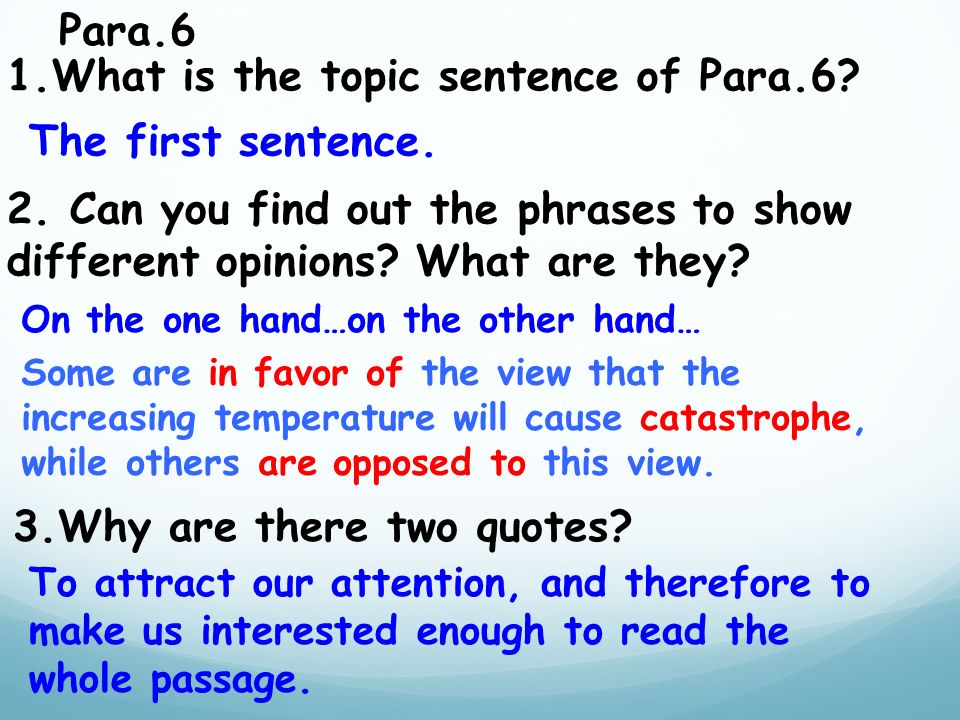 Para.6

1.What is the topic sentence of Para.6?

The first sentence.

2. Can you find out the phrases to show different opinions? What are they?

On the one hand…on the other hand…

Some are in favor of the view that the increasing temperature will cause catastrophe, while others are opposed to this view.

3.Why are there two quotes?

To attract our attention, and therefore to make us interested enough to read the whole passage.